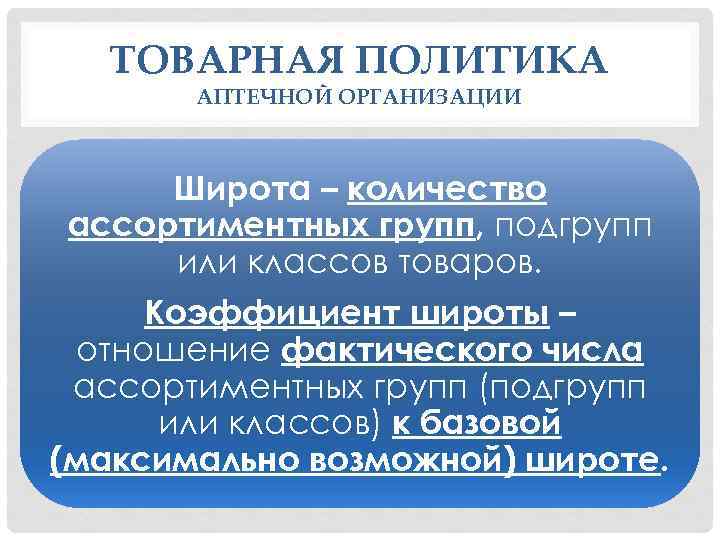 ТОВАРНАЯ ПОЛИТИКА
АПТЕЧНОЙ ОРГАНИЗАЦИИ

Широта – количество ассортиментных групп, подгрупп или классов товаров.

Коэффициент широты – отношение фактического числа ассортиментных групп (подгрупп или классов) к базовой (максимально возможной) широте.